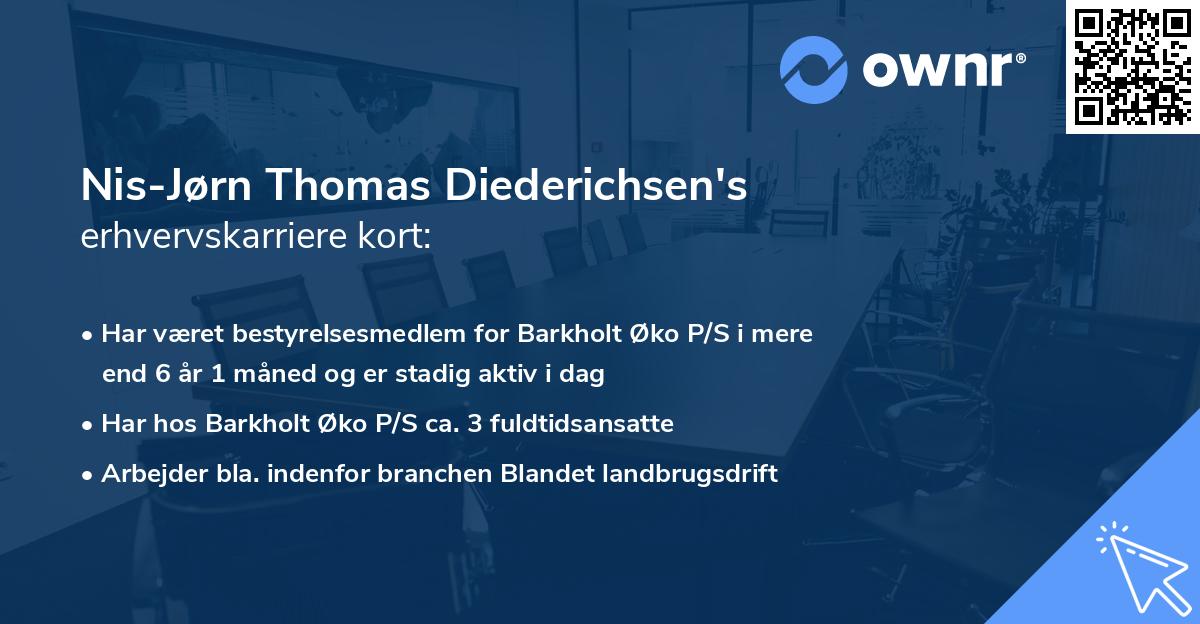 ownr®

Nis-Jørn Thomas Diederichsen's
erhvervskarriere kort:

• Har været bestyrelsesmedlem for Barkholt Øko P/S i mere end 6 år 1 måned og er stadig aktiv i dag
• Har hos Barkholt Øko P/S ca. 3 fuldtidsansatte
• Arbejder bla. indenfor branchen Blandet landbrugsdrift